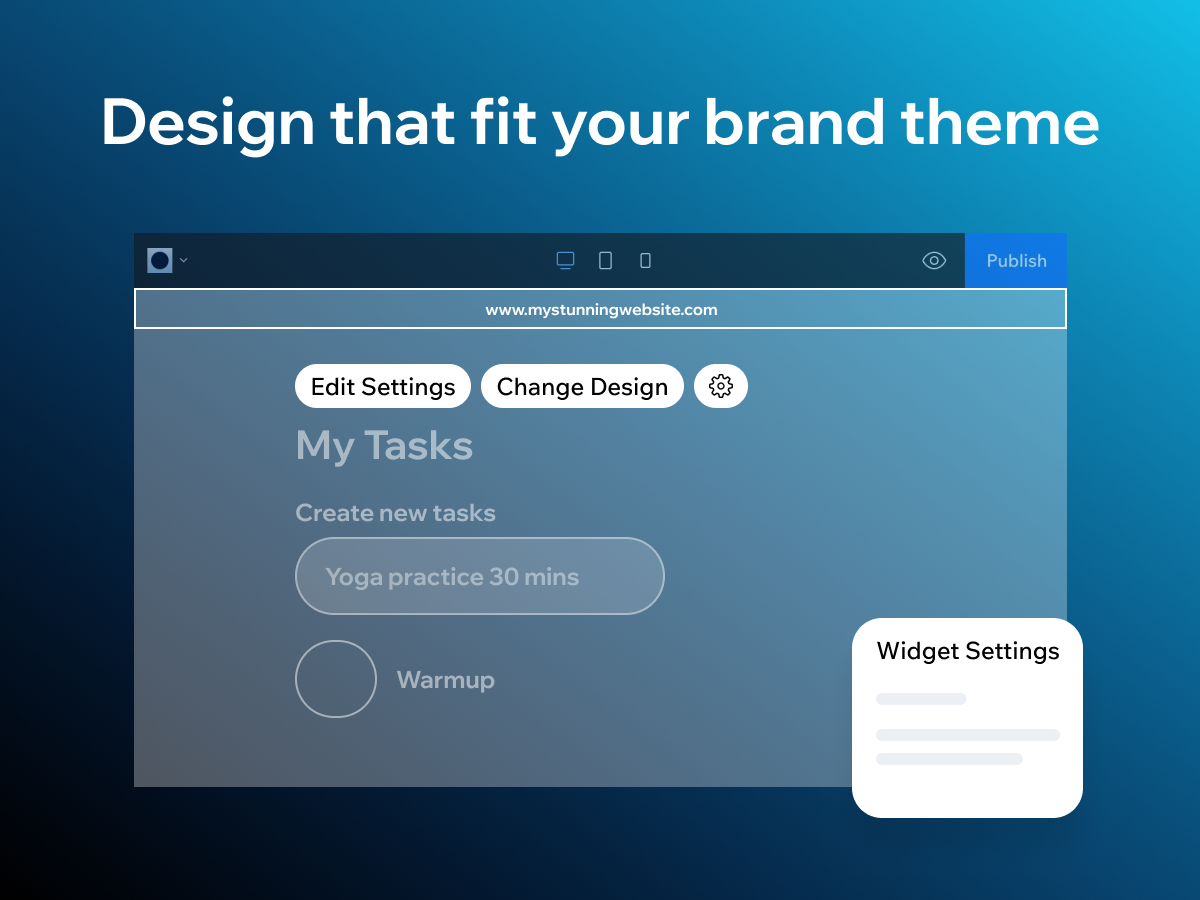 Design that fit your brand theme

Publish

www.mystunningwebsite.com

Edit Settings

Change Design

My Tasks

Create new tasks

Yoga practice 30 mins

Warmup

Widget Settings